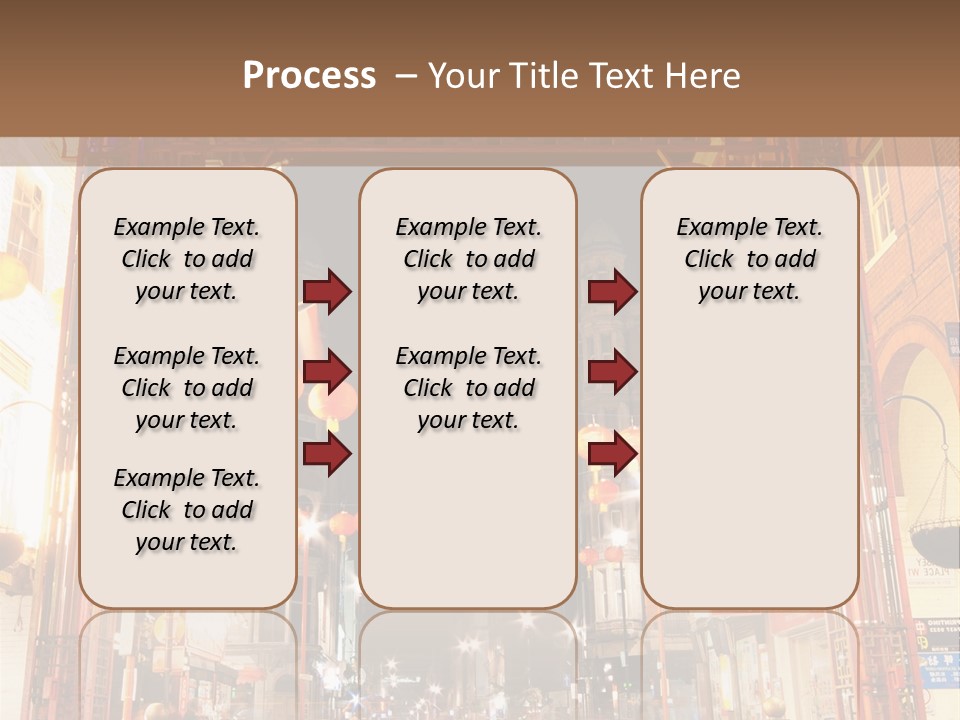 Process – Your Title Text Here

Example Text. Click to add your text.

Example Text. Click to add your text.

Example Text. Click to add your text.

Example Text. Click to add your text.

Example Text. Click to add your text.

Example Text. Click to add your text.